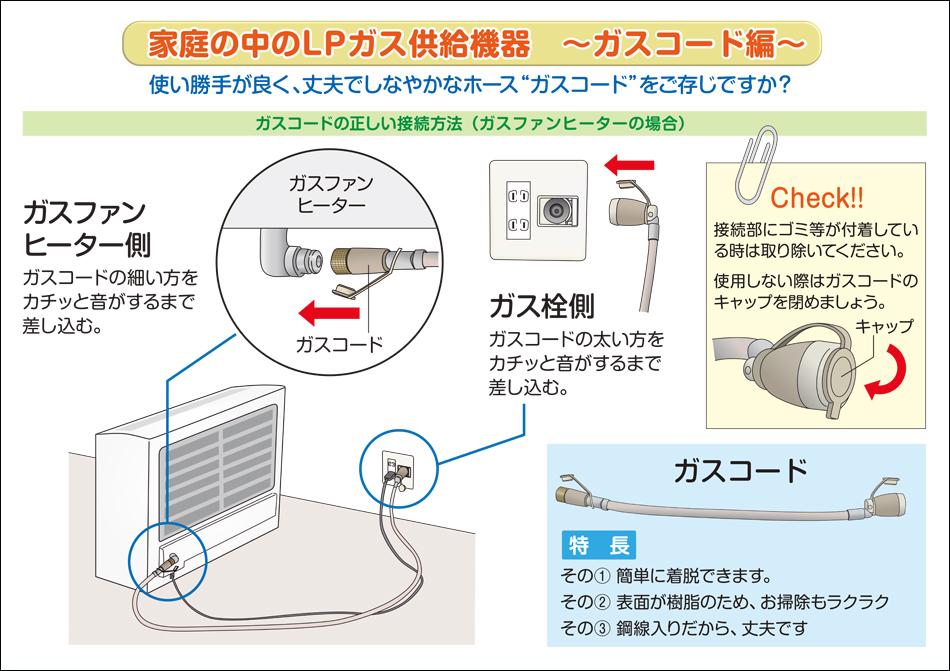 家庭の中のLPガス供給機器　～ガスコード編～

使い勝手が良く、丈夫でしなやかなホース“ガスコード”をご存じですか？

ガスコードの正しい接続方法（ガスファンヒーターの場合）

ガスファンヒーター側

ガスコードの細い方をカチッと音がするまで差し込む。

ガスファンヒーター

ガスコード

ガス栓側

ガスコードの太い方をカチッと音がするまで差し込む。

Check!!

接続部にゴミ等が付着している時は取り除いてください。

使用しない際はガスコードのキャップを閉めましょう。

キャップ

ガスコード

特　長

その① 簡単に着脱できます。

その② 表面が樹脂のため、お掃除もラクラク

その③ 鋼線入りだから、丈夫です